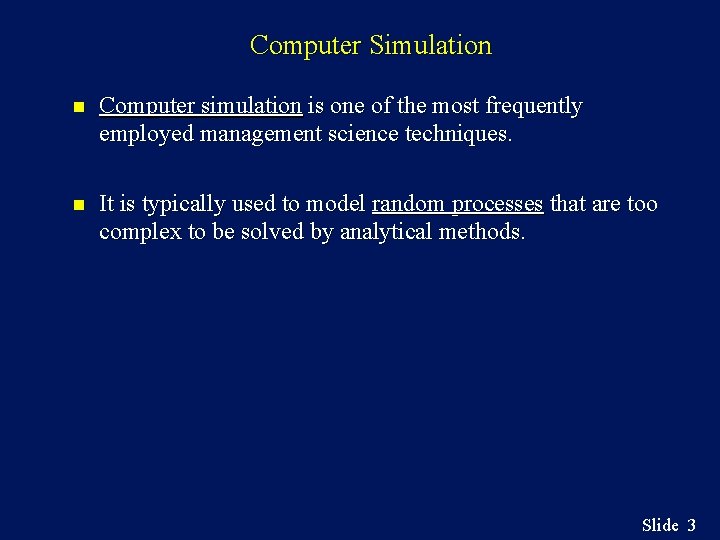 Computer Simulation

Computer simulation is one of the most frequently employed management science techniques.

It is typically used to model random processes that are too complex to be solved by analytical methods.

Slide 3